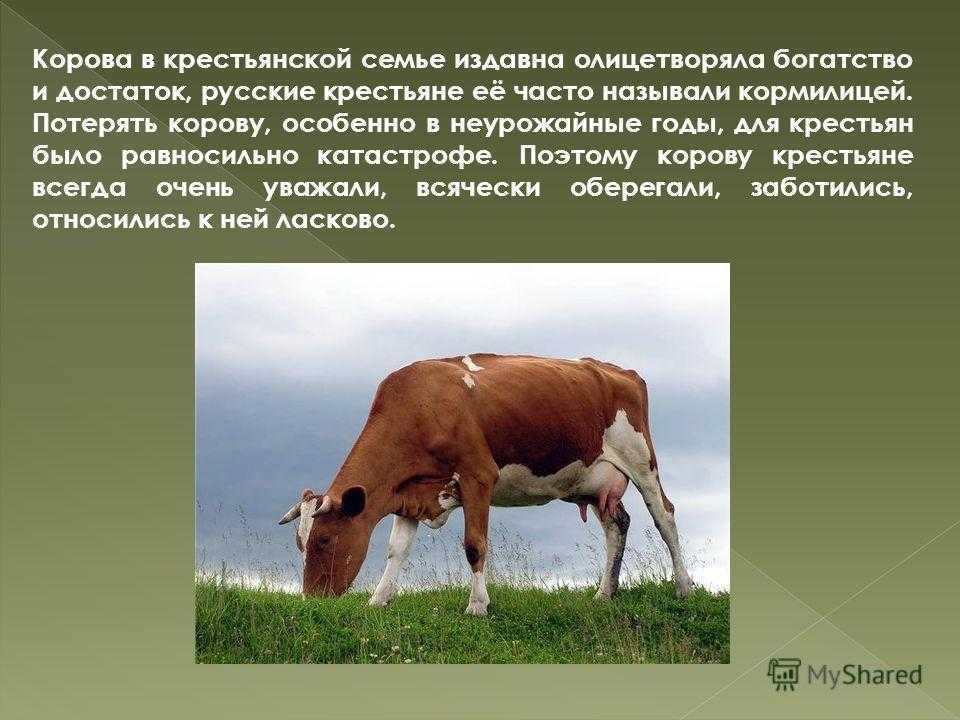 Корова в крестьянской семье издавна олицетворяла богатство и достаток, русские крестьяне её часто называли кормилицей. Потерять корову, особенно в неурожайные годы, для крестьян было равносильно катастрофе. Поэтому корову крестьяне всегда очень уважали, всячески оберегали, заботились, относились к ней ласково.

MyShared